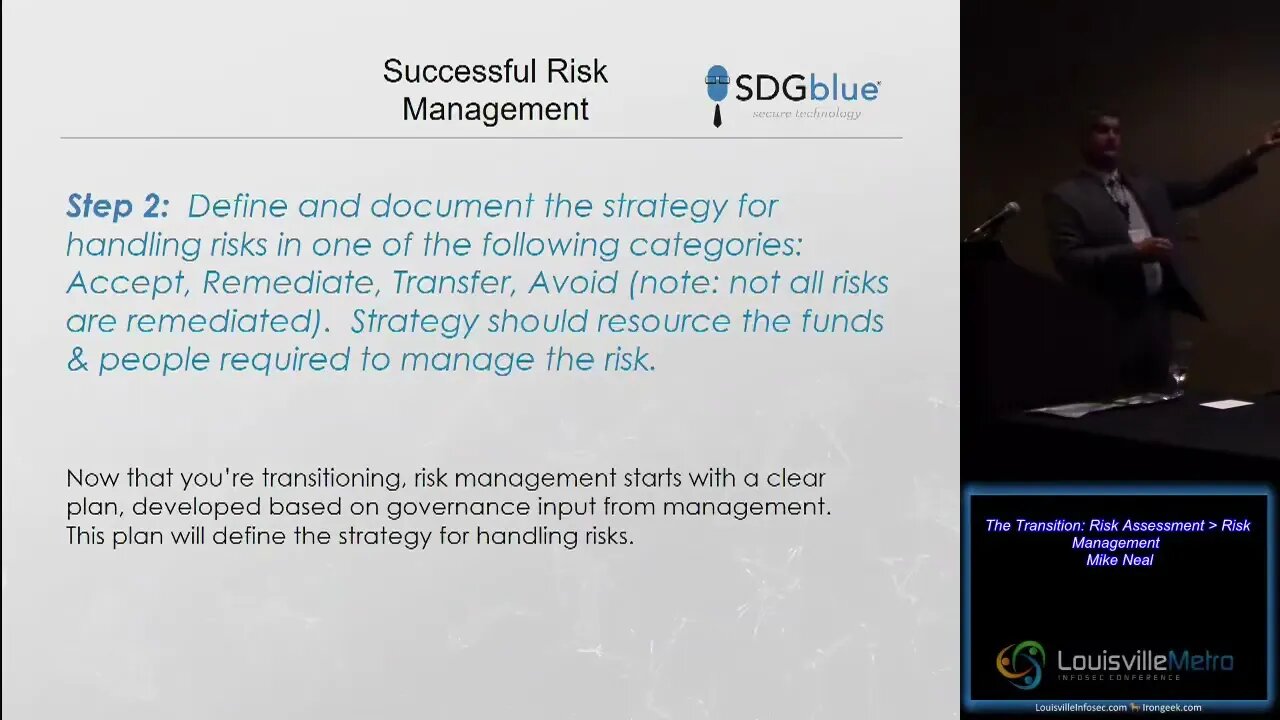 Successful Risk Management

SDGblue
secure technology

Step 2: Define and document the strategy for handling risks in one of the following categories: Accept, Remediate, Transfer, Avoid (note: not all risks are remediated). Strategy should resource the funds & people required to manage the risk.

Now that you're transitioning, risk management starts with a clear plan, developed based on governance input from management. This plan will define the strategy for handling risks.

The Transition: Risk Assessment > Risk Management
Mike Neal

LouisvilleMetro
INFOSEC CONFERENCE

LouisvilleInfosec.com Irongeek.com